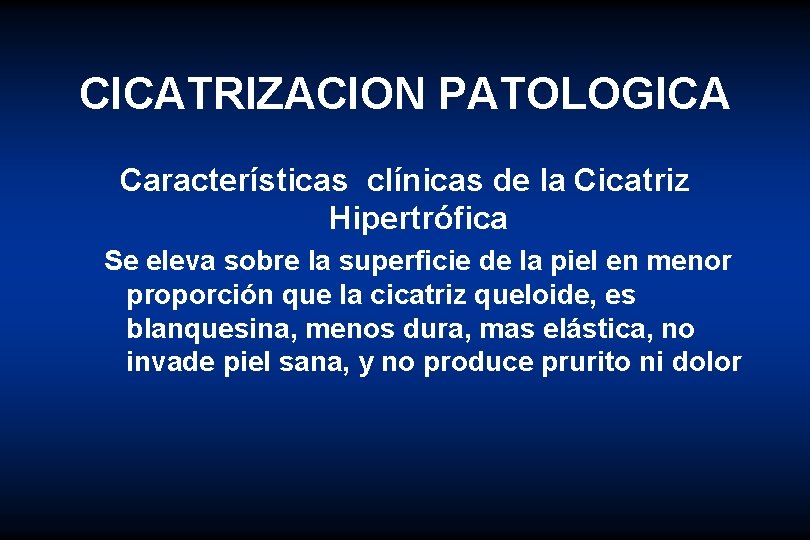 CICATRIZACION PATOLOGICA

Características clínicas de la Cicatriz Hipertrófica

Se eleva sobre la superficie de la piel en menor proporción que la cicatriz queloide, es blanquesina, menos dura, mas elástica, no invade piel sana, y no produce prurito ni dolor